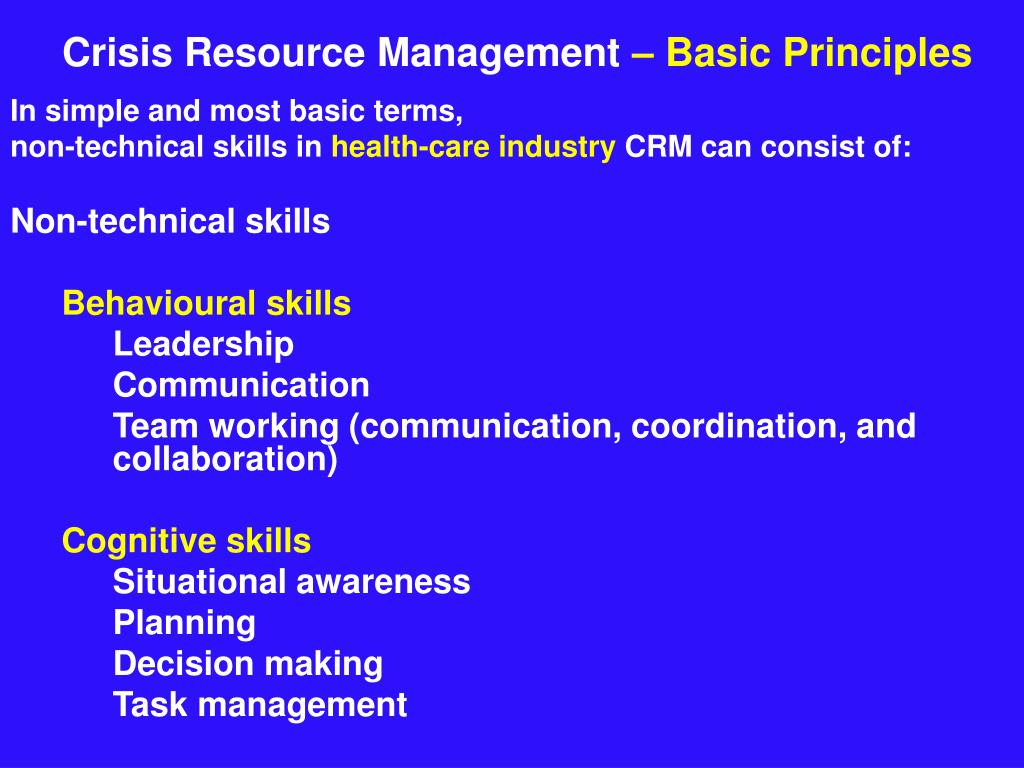 Crisis Resource Management – Basic Principles

In simple and most basic terms,
non-technical skills in health-care industry CRM can consist of:

Non-technical skills

Behavioural skills
Leadership
Communication
Team working (communication, coordination, and collaboration)

Cognitive skills
Situational awareness
Planning
Decision making
Task management